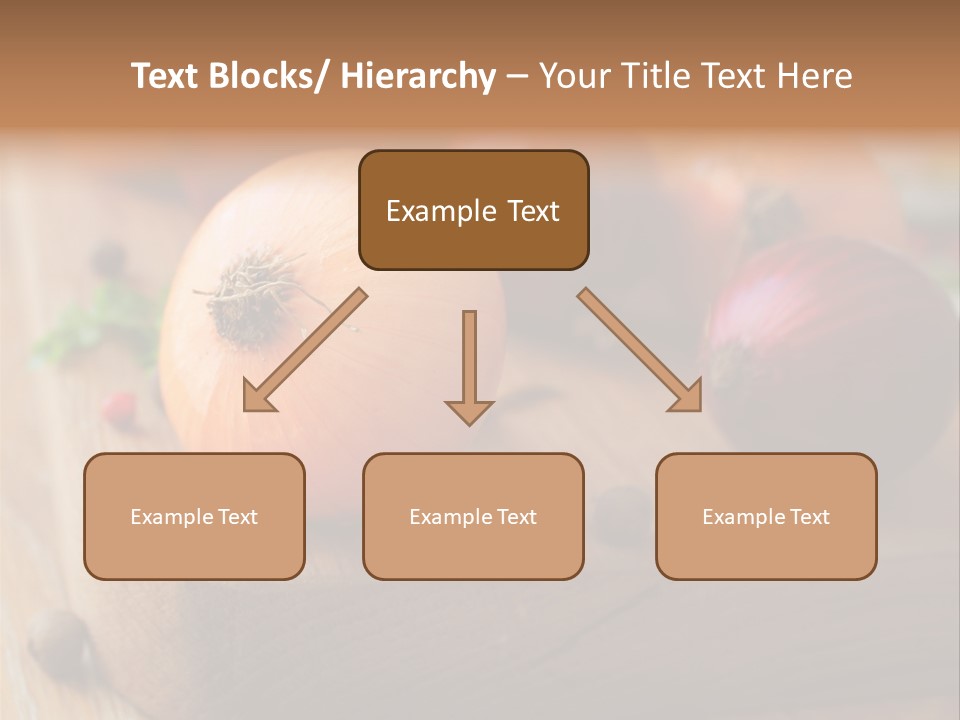 Text Blocks/ Hierarchy – Your Title Text Here

Example Text

Example Text

Example Text

Example Text